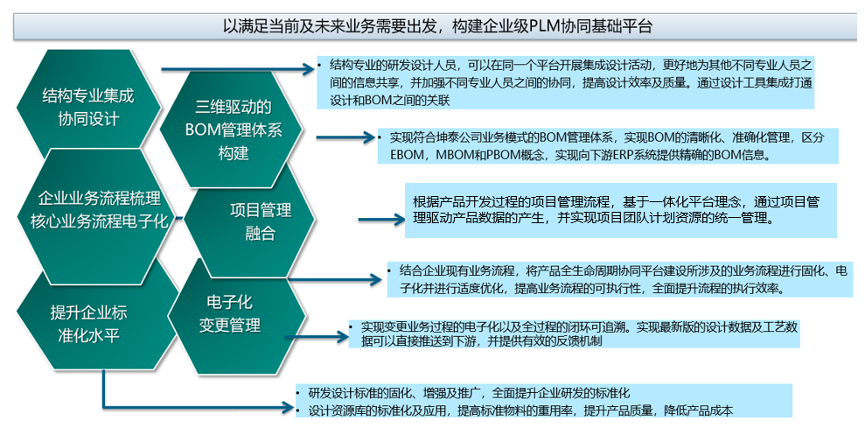 以满足当前及未来业务需要出发，构建企业级PLM协同基础平台

结构专业集成协同设计

三维驱动的BOM管理体系构建

企业业务流程梳理核心业务流程电子化

项目管理融合

提升企业标准化水平

电子化变更管理

• 结构专业的研发设计人员，可以在同一个平台开展集成设计活动，更好地为其他不同专业人员之间的信息共享，并加强不同专业人员之间的协同，提高设计效率及质量。通过设计工具集成打通设计和BOM之间的关联

• 实现符合坤泰公司业务模式的BOM管理体系，实现BOM的清晰化、准确化管理，区分EBOM，MBOM和PBOM概念，实现向下游ERP系统提供精确的BOM信息。

根据产品开发过程的项目管理流程，基于一体化平台理念，通过项目管理驱动产品数据的产生，并实现项目团队计划资源的统一管理。

• 结合企业现有业务流程，将产品全生命周期协同平台建设所涉及的业务流程进行固化、电子化并进行适度优化，提高业务流程的可执行性，全面提升流程的执行效率。

• 实现变更业务过程的电子化以及全过程的闭环可追溯。实现最新版的设计数据及工艺数据可以直接推送到下游，并提供有效的反馈机制

• 研发设计标准的固化、增强及推广，全面提升企业研发的标准化

• 设计资源库的标准化及应用，提高标准物料的重用率，提升产品质量，降低产品成本